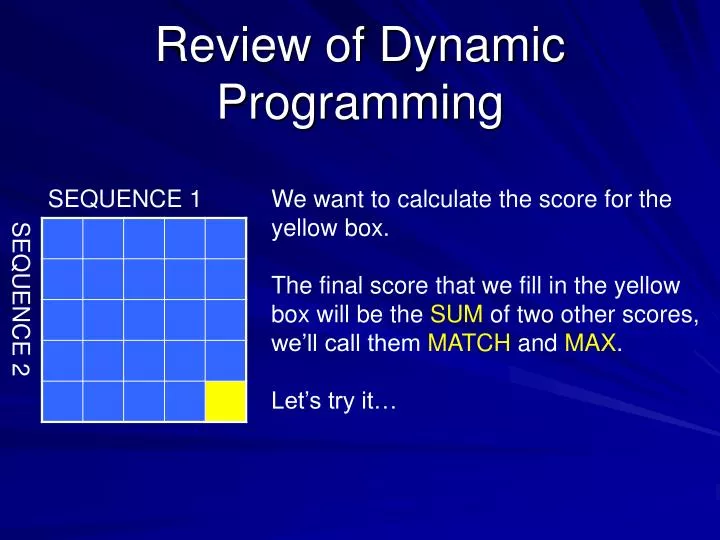 Review of Dynamic Programming

SEQUENCE 1

SEQUENCE 2

We want to calculate the score for the yellow box.

The final score that we fill in the yellow box will be the SUM of two other scores, we'll call them MATCH and MAX.

Let's try it…